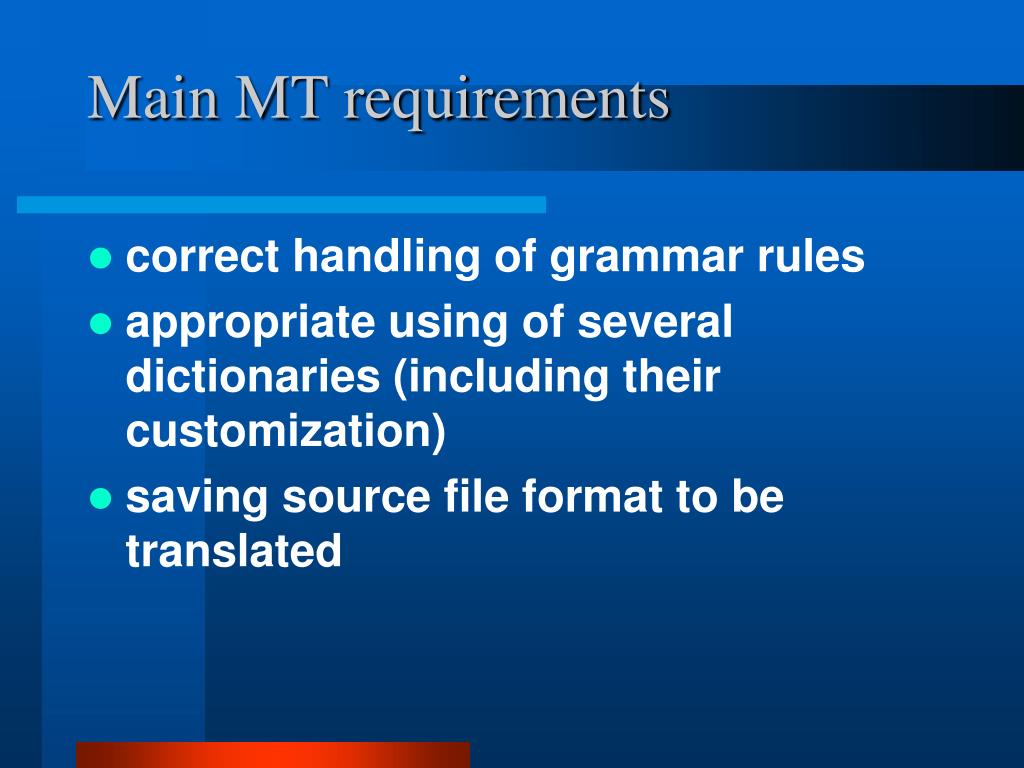 Main MT requirements

- correct handling of grammar rules
- appropriate using of several dictionaries (including their customization)
- saving source file format to be translated